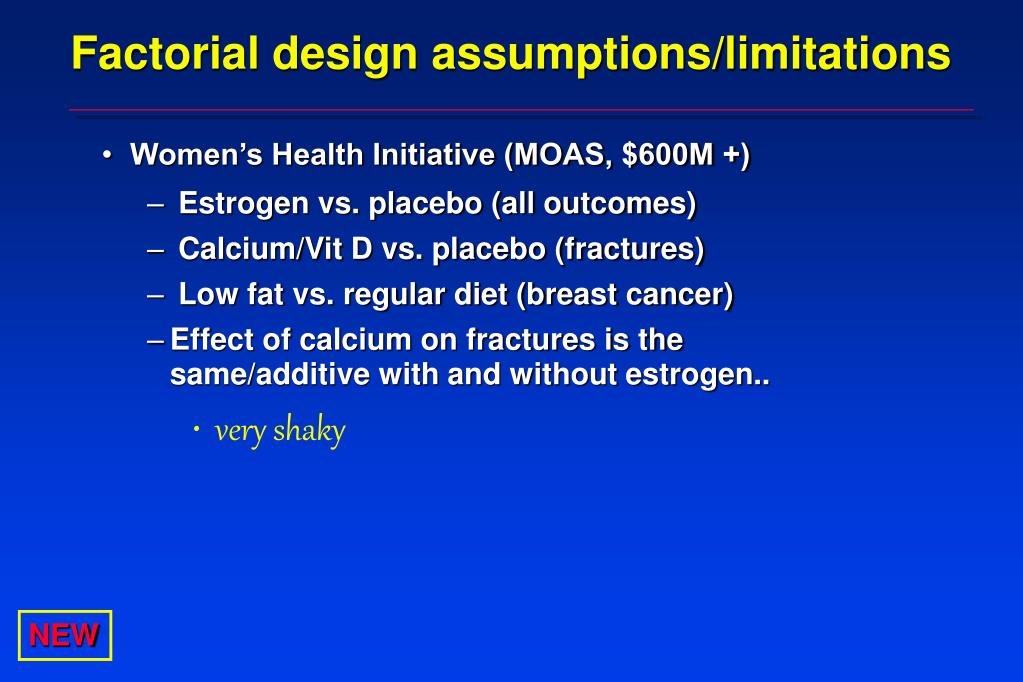 Factorial design assumptions/limitations

• Women's Health Initiative (MOAS, \$600M +)

– Estrogen vs. placebo (all outcomes)

– Calcium/Vit D vs. placebo (fractures)

– Low fat vs. regular diet (breast cancer)

– Effect of calcium on fractures is the same/additive with and without estrogen..

• very shaky

NEW